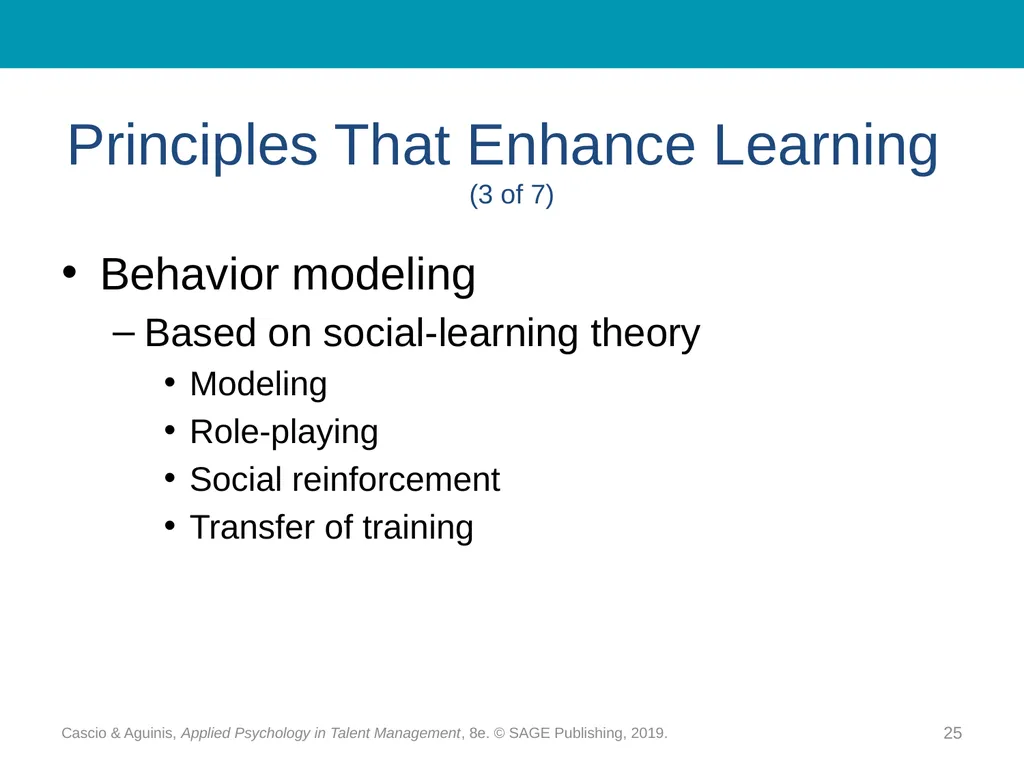 Principles That Enhance Learning
(3 of 7)

• Behavior modeling
– Based on social-learning theory
• Modeling
• Role-playing
• Social reinforcement
• Transfer of training

Cascio & Aguinis, Applied Psychology in Talent Management, 8e. © SAGE Publishing, 2019.

25